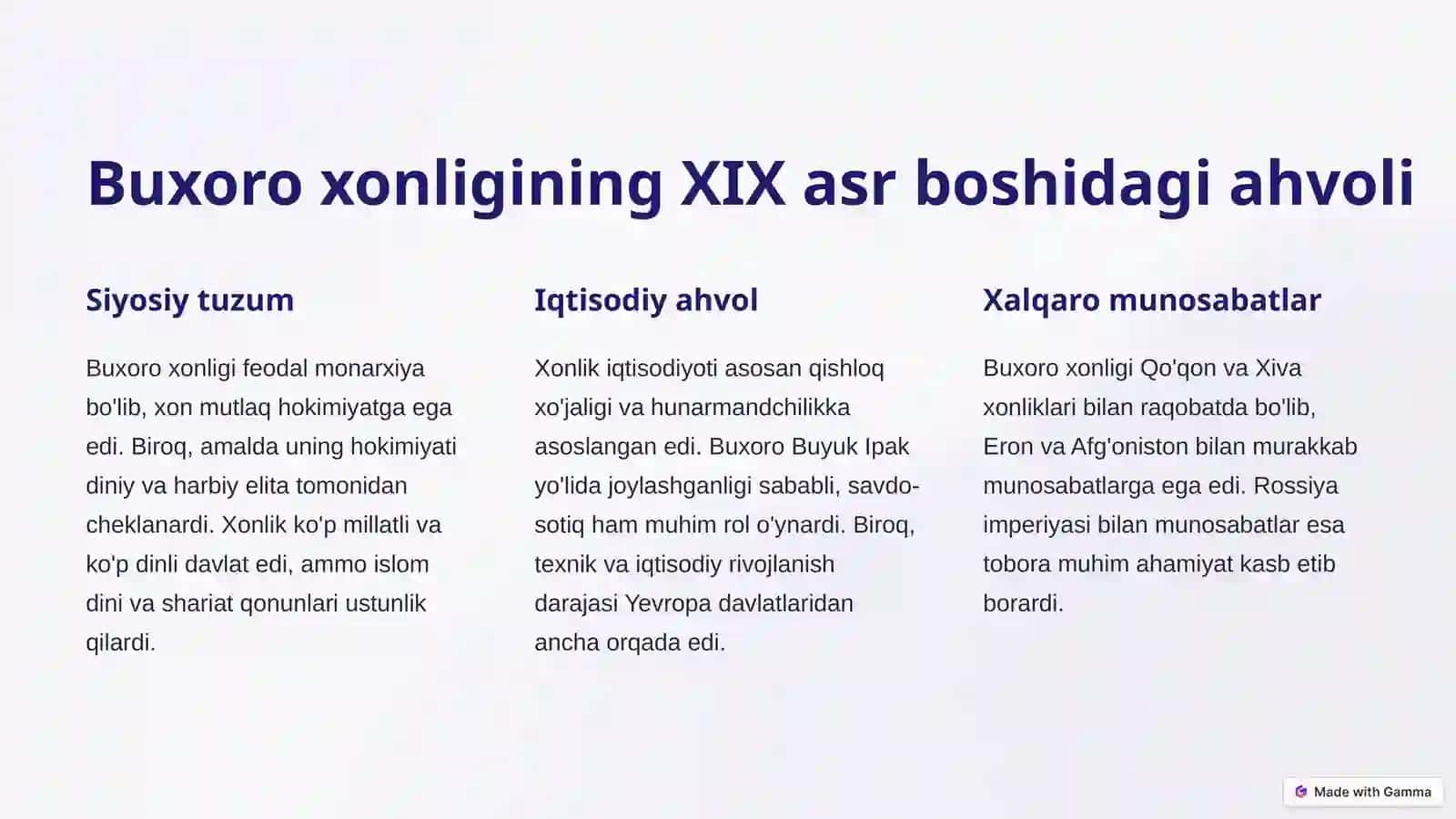 Buxoro xonligining XIX asr boshidagi ahvoli

Siyosiy tuzum

Buxoro xonligi feodal monarxiya bo'lib, xon mutlaq hokimiyatga ega edi. Biroq, amalda uning hokimiyati diniy va harbiy elita tomonidan cheklanardi. Xonlik ko'p millatli va ko'p dinli davlat edi, ammo islom dini va shariat qonunlari ustunlik qilardi.

Iqtisodiy ahvol

Xonlik iqtisodiyoti asosan qishloq xo'jaligi va hunarmandchilikka asoslangan edi. Buxoro Buyuk Ipak yo'lida joylashganligi sababli, savdo-sotiq ham muhim rol o'ynardi. Biroq, texnik va iqtisodiy rivojlanish darajasi Yevropa davlatlaridan ancha orqada edi.

Xalqaro munosabatlar

Buxoro xonligi Qo'qon va Xiva xonliklari bilan raqobatda bo'lib, Eron va Afg'oniston bilan murakkab munosabatlarga ega edi. Rossiya imperiyasi bilan munosabatlar esa tobora muhim ahamiyat kasb etib borardi.

Made with Gamma